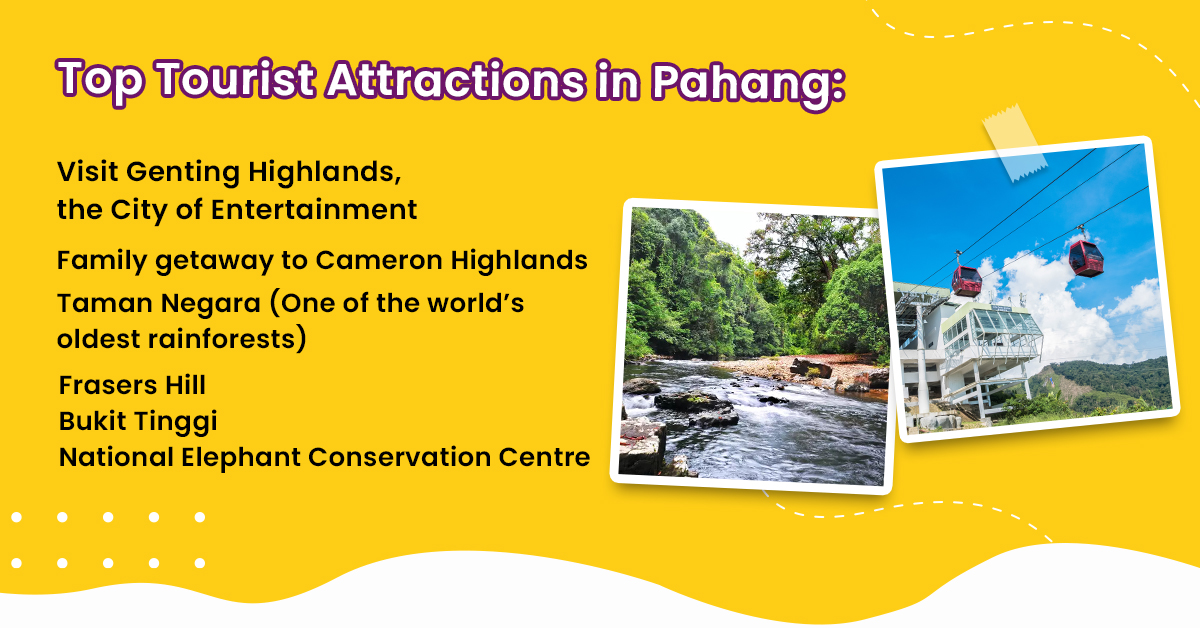 Top Tourist Attractions in Pahang:

Visit Genting Highlands, the City of Entertainment

Family getaway to Cameron Highlands

Taman Negara (One of the world's oldest rainforests)

Frasers Hill
Bukit Tinggi
National Elephant Conservation Centre